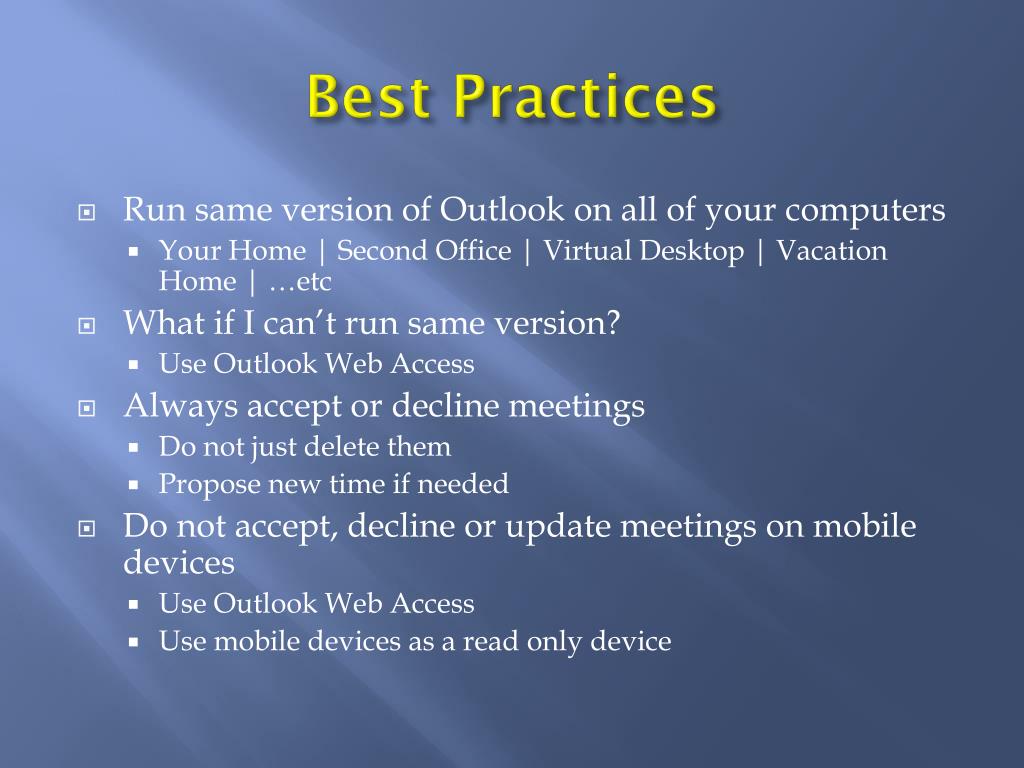 Best Practices

Run same version of Outlook on all of your computers
Your Home | Second Office | Virtual Desktop | Vacation Home | …etc
What if I can't run same version?
Use Outlook Web Access
Always accept or decline meetings
Do not just delete them
Propose new time if needed
Do not accept, decline or update meetings on mobile devices
Use Outlook Web Access
Use mobile devices as a read only device